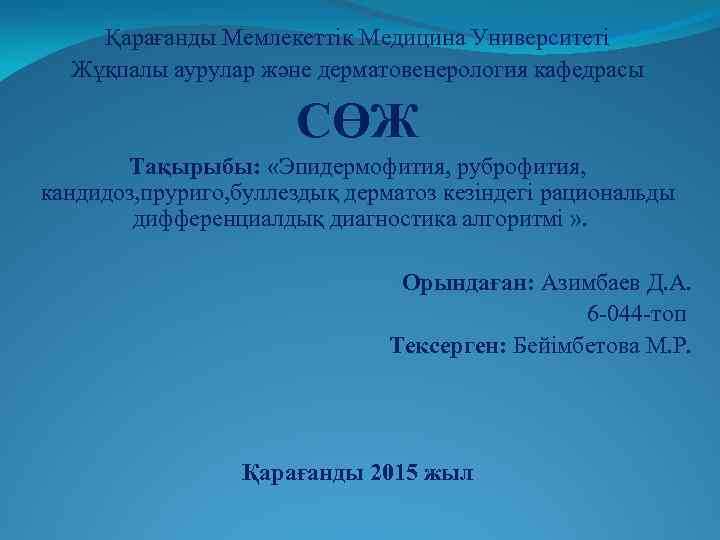 Қарағанды Мемлекеттік Медицина Университеті
Жұқпалы аурулар және дерматовенерология кафедрасы

СӨЖ

Тақырыбы: «Эпидермофития, руброфития, кандидоз,пруриго,буллездық дерматоз кезіндегі рациональды дифференциалдық диагностика алгоритмі ».

Орындаған: Азимбаев Д.А.
6-044-топ
Тексерген: Бейімбетова М.Р.

Қарағанды 2015 жыл